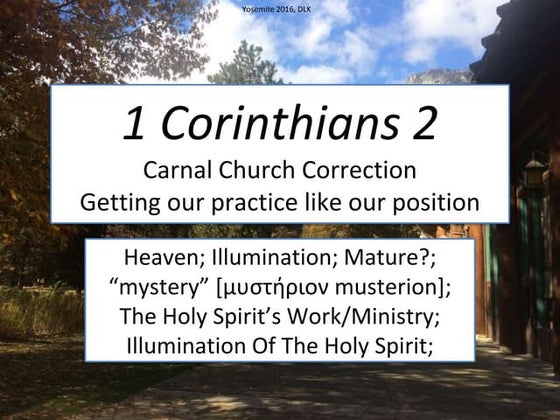 Yosemite 2016, DLK

1 Corinthians 2

Carnal Church Correction
Getting our practice like our position

Heaven; Illumination; Mature?;
“mystery” [μυστήριον musterion];
The Holy Spirit’s Work/Ministry;
Illumination Of The Holy Spirit;